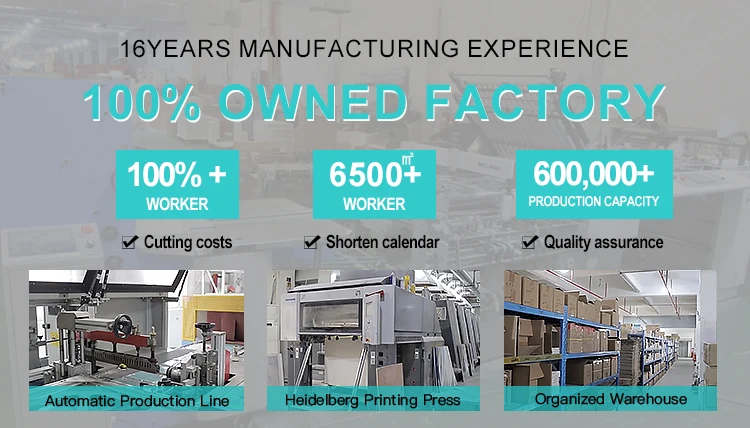 16YEARS MANUFACTURING EXPERIENCE

100% OWNED FACTORY

100% +
WORKER

6500$^{m^2}$+
WORKER

600,000+
PRODUCTION CAPACITY

✔ Cutting costs

✔ Shorten calendar

✔ Quality assurance

Automatic Production Line

Heidelberg Printing Press

Organized Warehouse